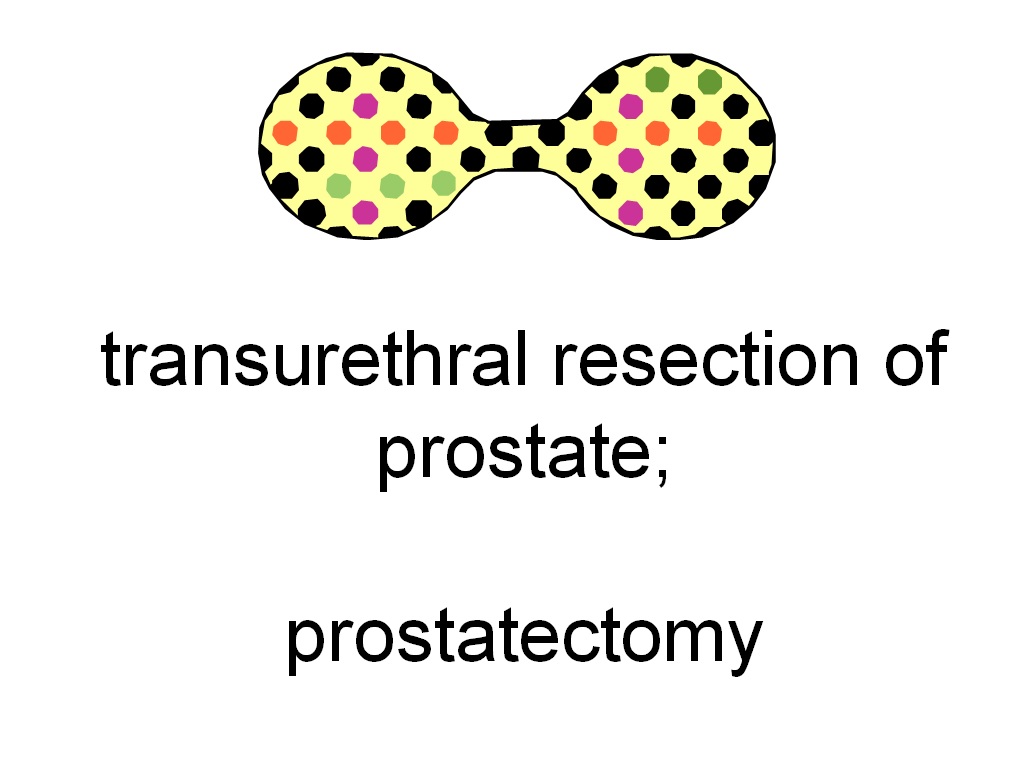 transurethral resection of prostate;

prostatectomy